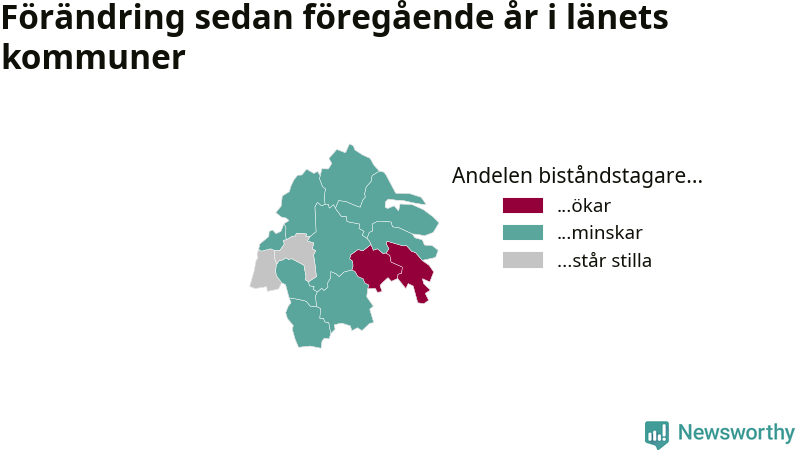 Förändring sedan föregående år i länets kommuner

Andelen biståndstagare...

...ökar

...minskar

...står stilla

Newsworthy